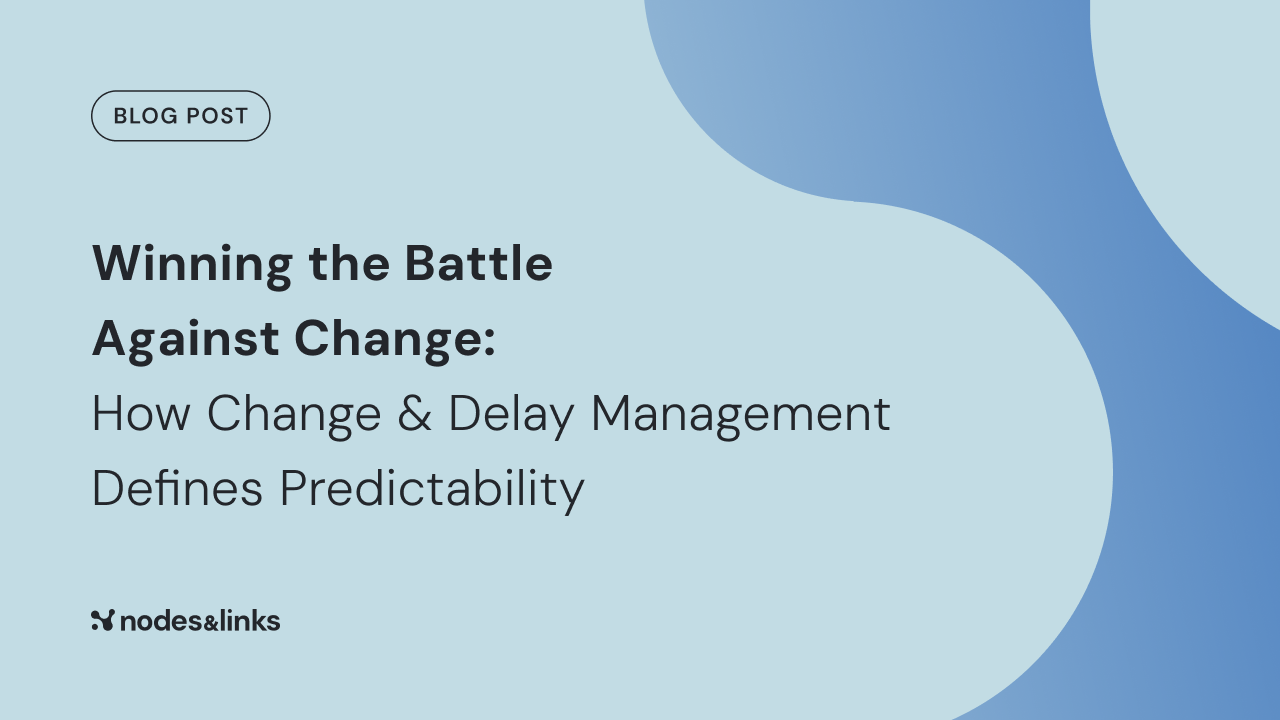 BLOG POST

Winning the Battle Against Change:
How Change & Delay Management Defines Predictability

nodes&links